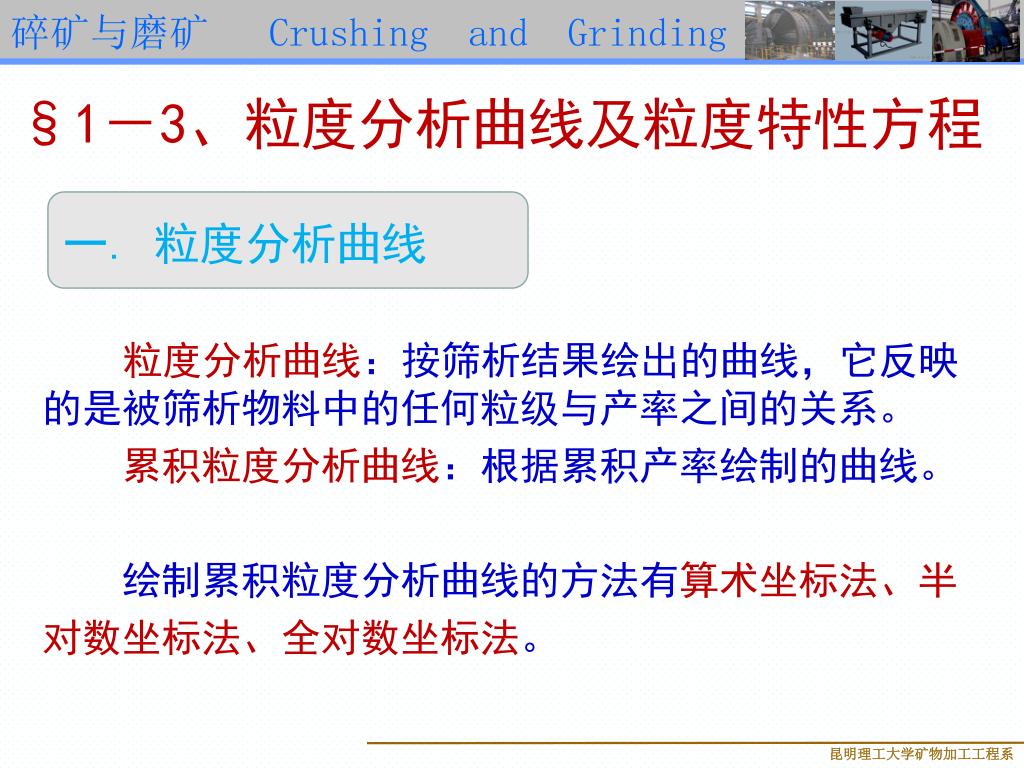 碎矿与磨矿 Crushing and Grinding

§1－3、粒度分析曲线及粒度特性方程

一. 粒度分析曲线

粒度分析曲线：按筛析结果绘出的曲线，它反映的是被筛析物料中的任何粒级与产率之间的关系。

累积粒度分析曲线：根据累积产率绘制的曲线。

绘制累积粒度分析曲线的方法有算术坐标法、半对数坐标法、全对数坐标法。

昆明理工大学矿物加工工程系